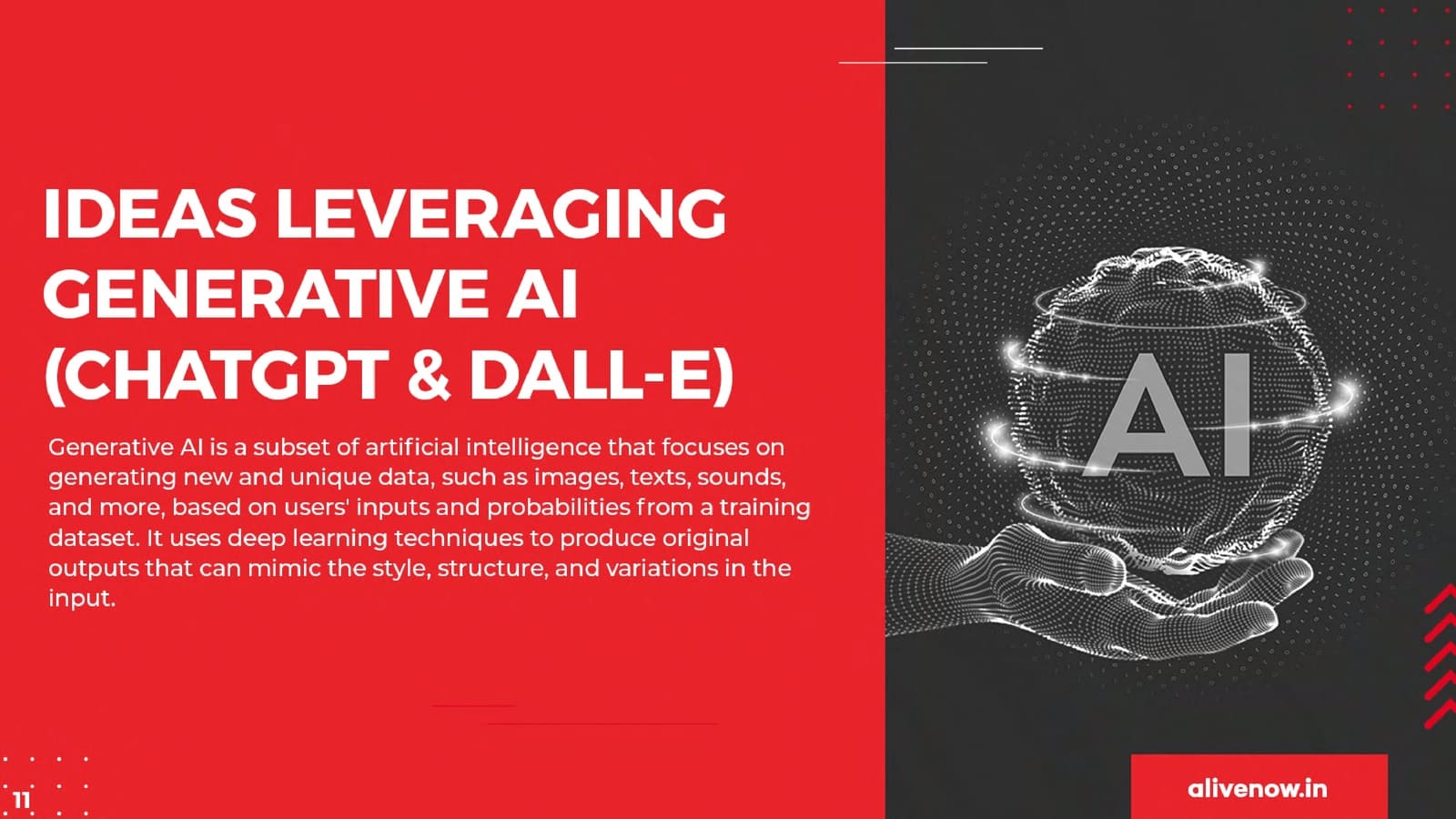 IDEAS LEVERAGING GENERATIVE AI (CHATGPT & DALL-E)

Generative AI is a subset of artificial intelligence that focuses on generating new and unique data, such as images, texts, sounds, and more, based on users' inputs and probabilities from a training dataset. It uses deep learning techniques to produce original outputs that can mimic the style, structure, and variations in the input.

AI

11

alivenow.in